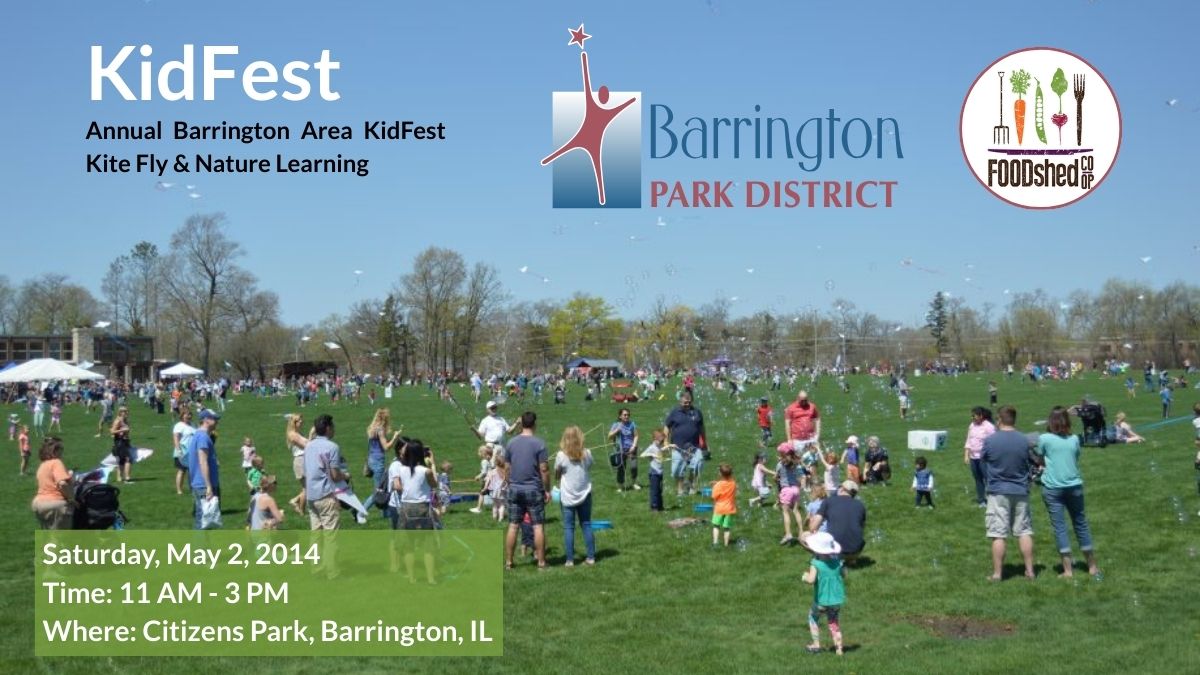 KidFest
Annual Barrington Area KidFest
Kite Fly & Nature Learning

Barrington
PARK DISTRICT

FOODshed CO OP

Saturday, May 2, 2014
Time: 11 AM - 3 PM
Where: Citizens Park, Barrington, IL